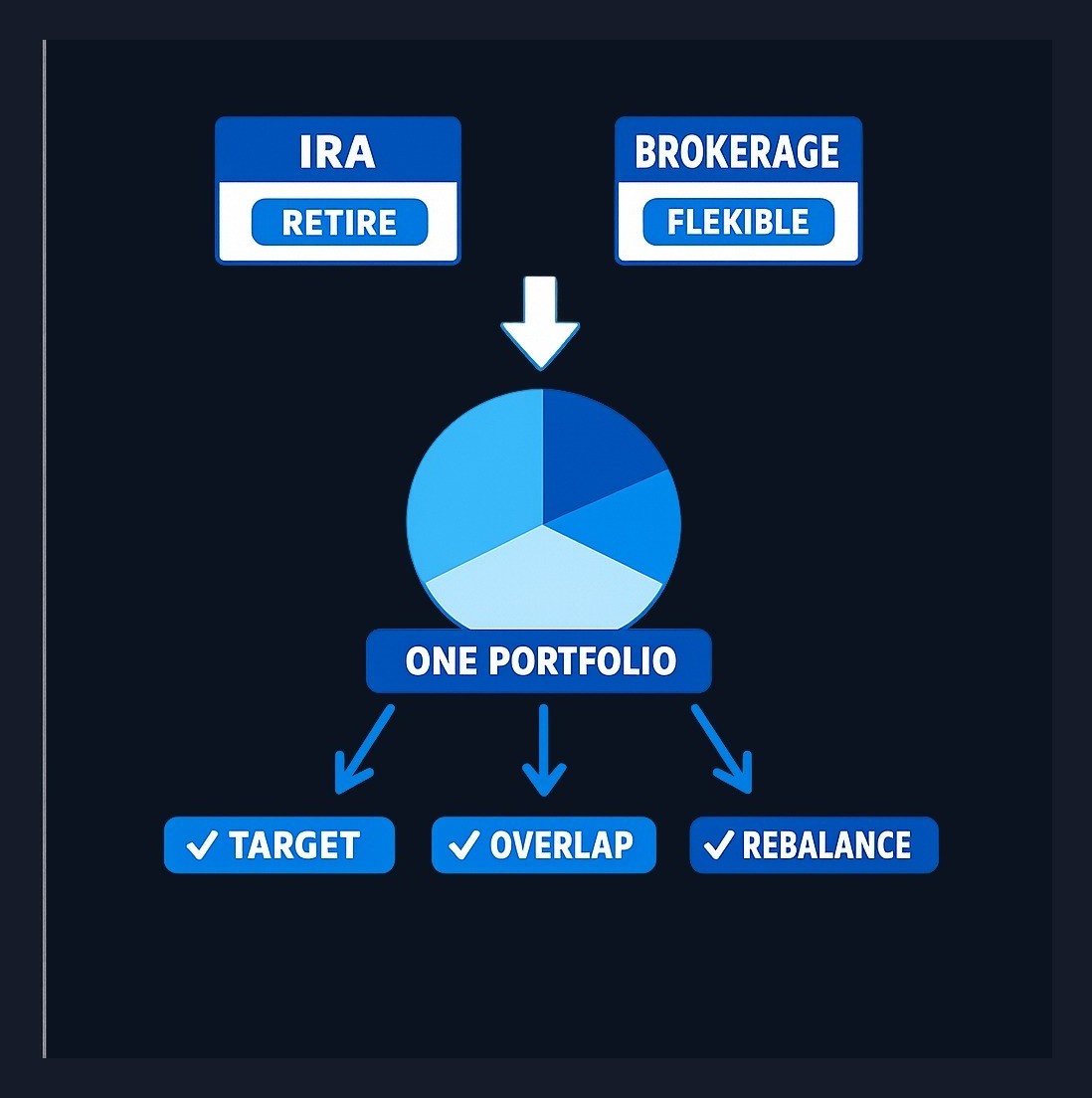 IRA

RETIRE

BROKERAGE

FLEKIBLE

ONE PORTFOLIO

✓ TARGET

✓ OVERLAP

✓ REBALANCE